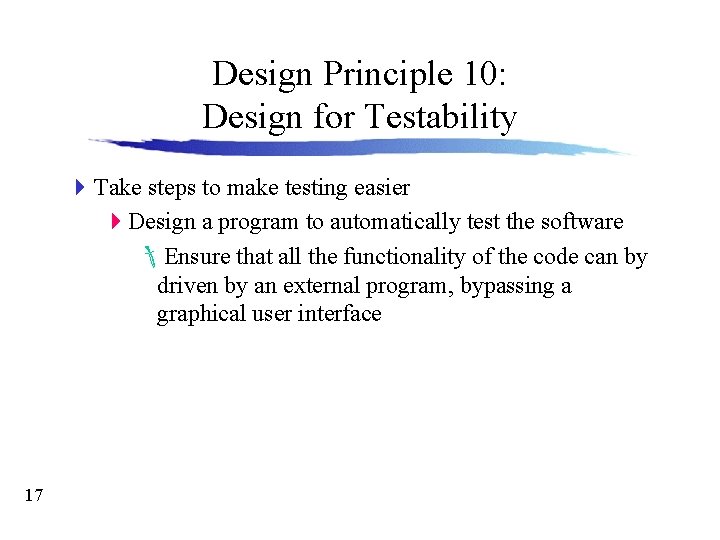 Design Principle 10:
Design for Testability

Take steps to make testing easier

Design a program to automatically test the software

Ensure that all the functionality of the code can by driven by an external program, bypassing a graphical user interface

17